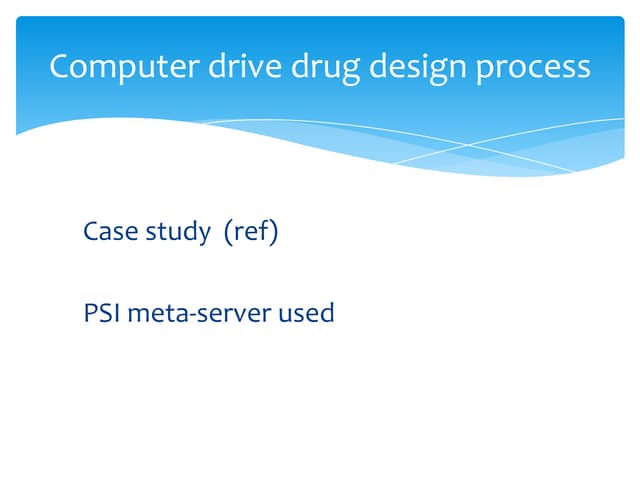 Computer drive drug design process

Case study (ref)

PSI meta-server used